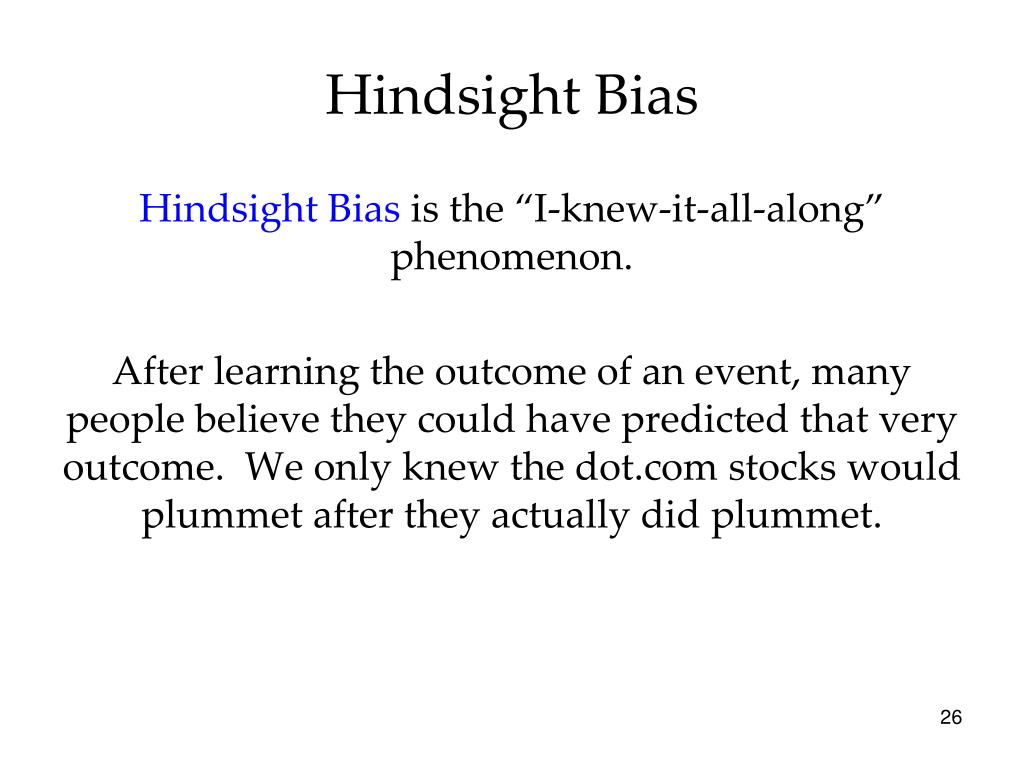 Hindsight Bias

Hindsight Bias is the “I-knew-it-all-along” phenomenon.

After learning the outcome of an event, many people believe they could have predicted that very outcome. We only knew the dot.com stocks would plummet after they actually did plummet.

26